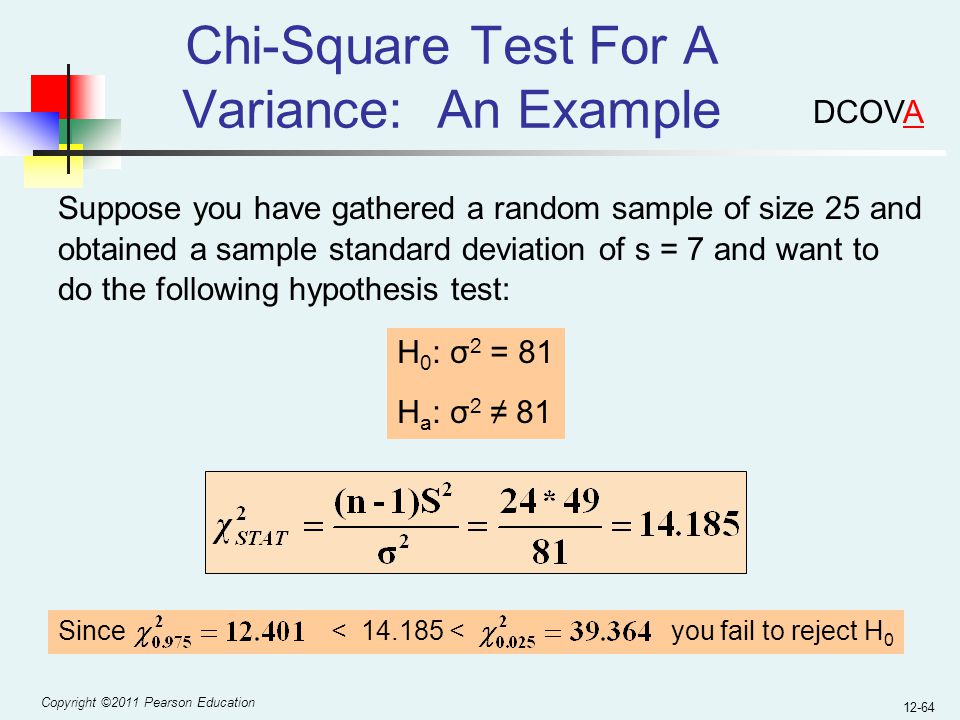 Chi-Square Test For A Variance: An Example

DCOVA

Suppose you have gathered a random sample of size 25 and obtained a sample standard deviation of s = 7 and want to do the following hypothesis test:

$H_0$: $\sigma^2 = 81$

$H_a$: $\sigma^2 \neq 81$

$\chi^2_{STAT} = \frac{(n-1)S^2}{\sigma^2} = \frac{24 * 49}{81} = 14.185$

Since $\chi^2_{0.975} = 12.401$ < 14.185 < $\chi^2_{0.025} = 39.364$ you fail to reject $H_0$

Copyright ©2011 Pearson Education

12-64